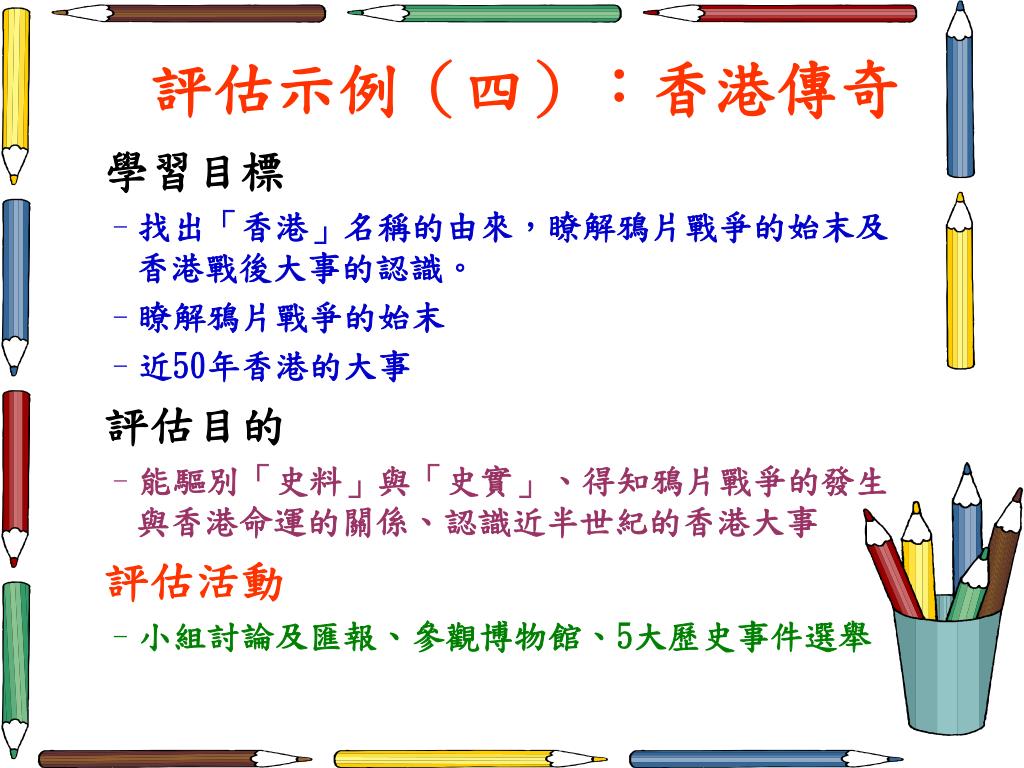 評估示例（四）：香港傳奇

學習目標

– 找出「香港」名稱的由來，瞭解鴉片戰爭的始末及香港戰後大事的認識。

– 瞭解鴉片戰爭的始末

– 近50年香港的大事

評估目的

– 能驅別「史料」與「史實」、得知鴉片戰爭的發生與香港命運的關係、認識近半世紀的香港大事

評估活動

– 小組討論及匯報、參觀博物館、5大歷史事件選舉